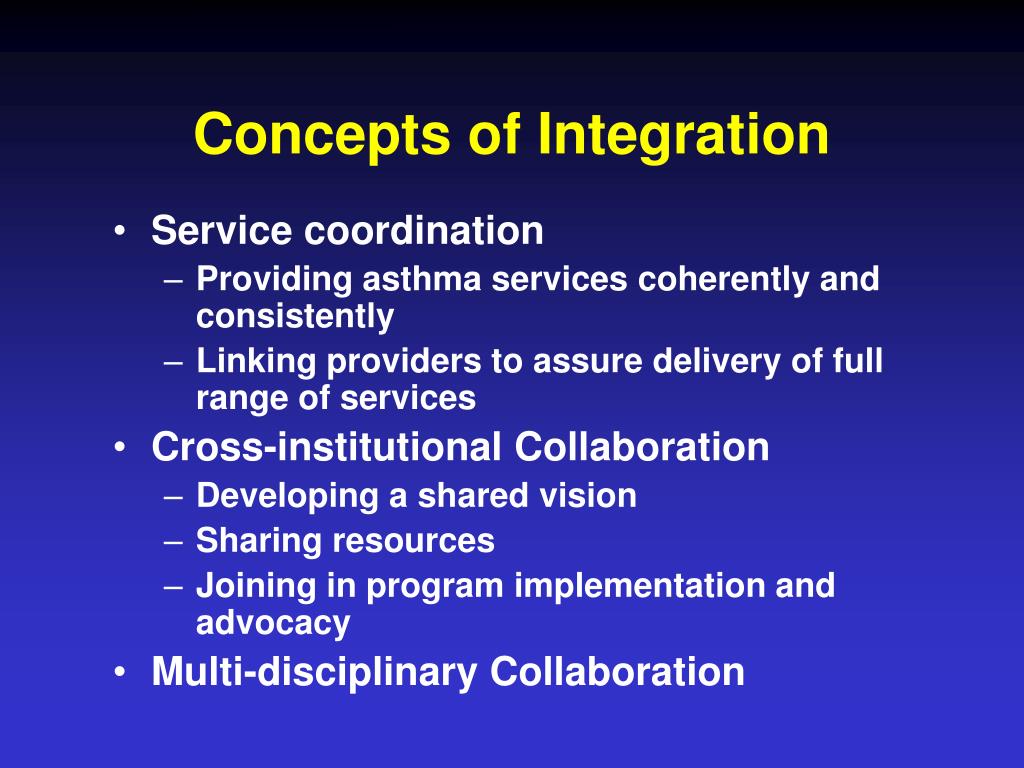 Concepts of Integration

• Service coordination
– Providing asthma services coherently and consistently
– Linking providers to assure delivery of full range of services
• Cross-institutional Collaboration
– Developing a shared vision
– Sharing resources
– Joining in program implementation and advocacy
• Multi-disciplinary Collaboration